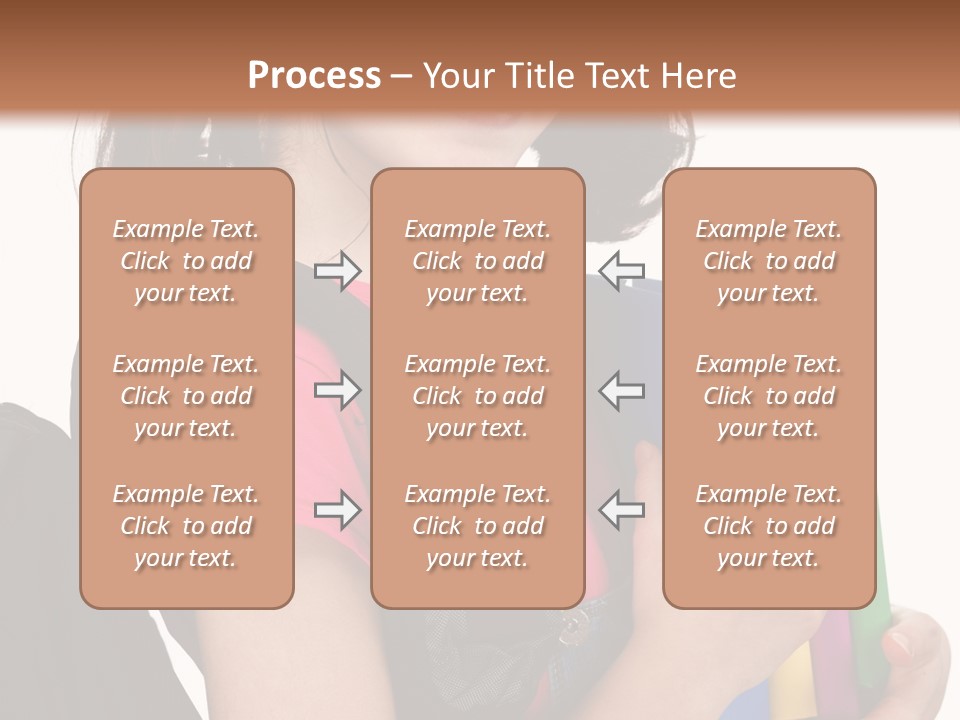 Process – Your Title Text Here

Example Text. Click to add your text.

Example Text. Click to add your text.

Example Text. Click to add your text.

Example Text. Click to add your text.

Example Text. Click to add your text.

Example Text. Click to add your text.

Example Text. Click to add your text.

Example Text. Click to add your text.

Example Text. Click to add your text.